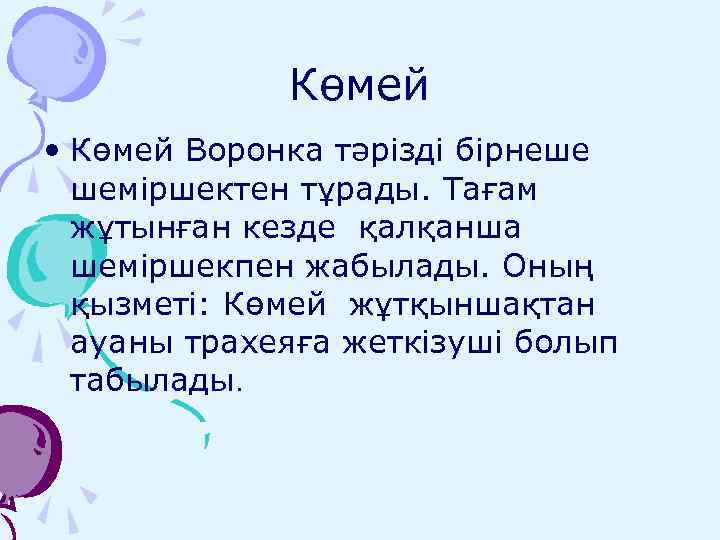 Көмей

• Көмей Воронка тәрізді бірнеше шеміршектен тұрады. Тағам жұтынған кезде қалқанша шеміршекпен жабылады. Оның қызметі: Көмей жұтқыншақтан ауаны трахеяға жеткізуші болып табылады.